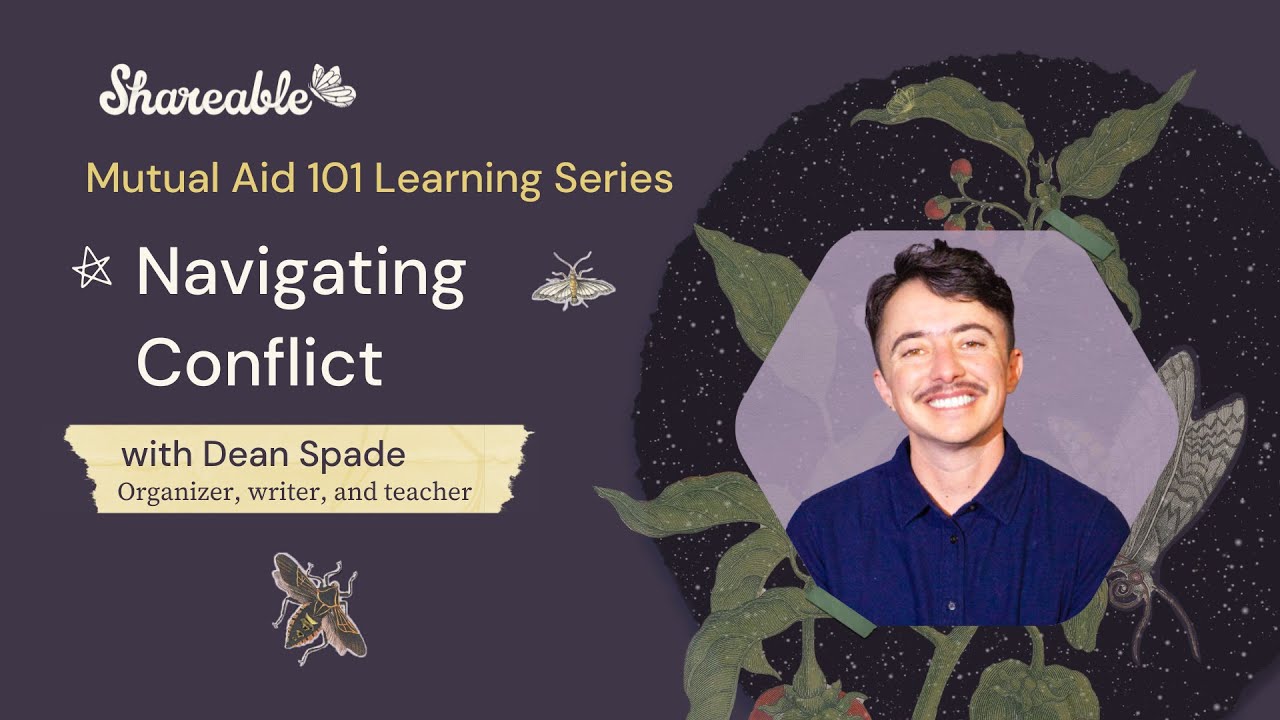 Shareable

Mutual Aid 101 Learning Series

Navigating Conflict

with Dean Spade
Organizer, writer, and teacher